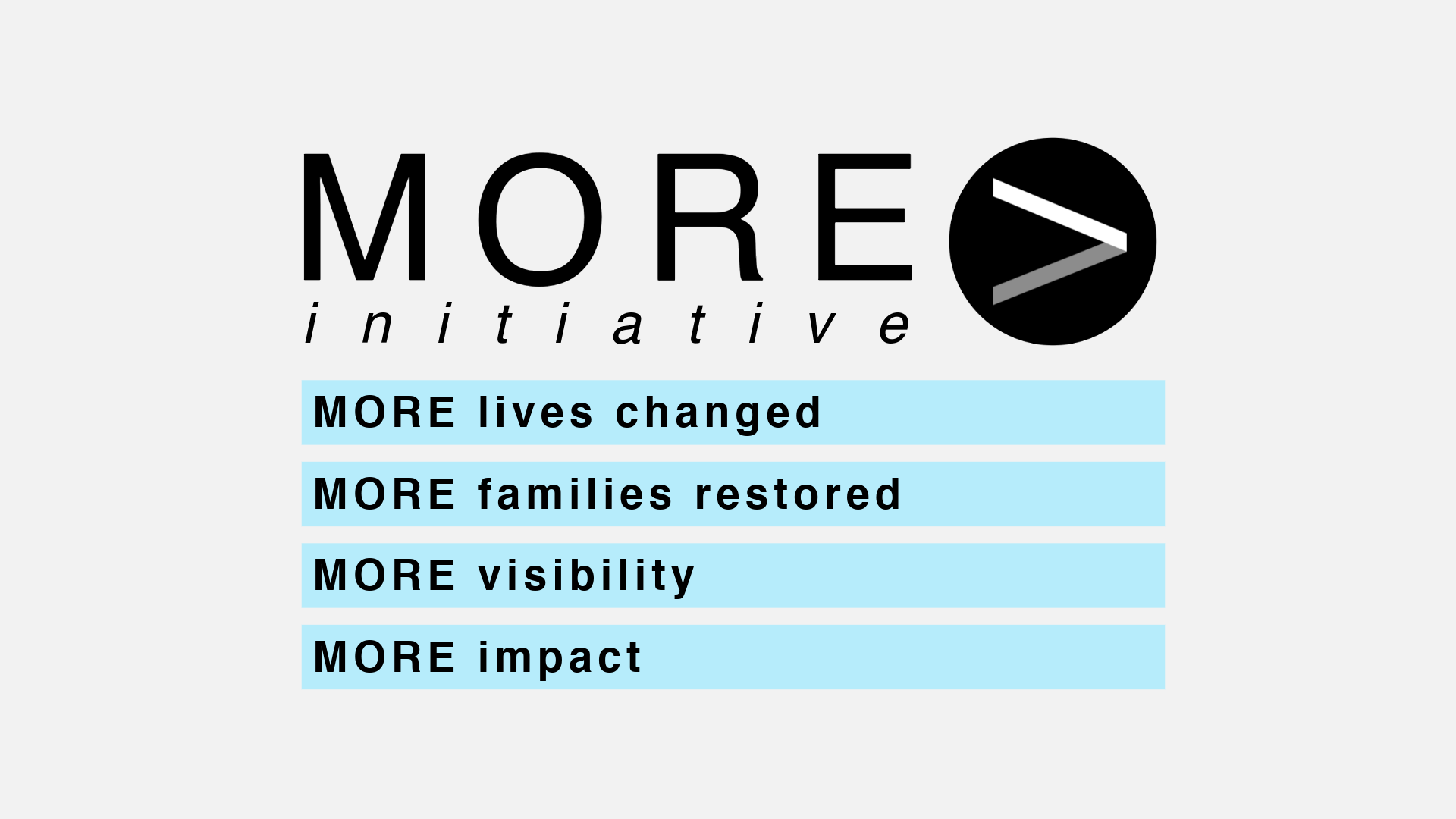 MORE >
initiative

MORE lives changed

MORE families restored

MORE visibility

MORE impact